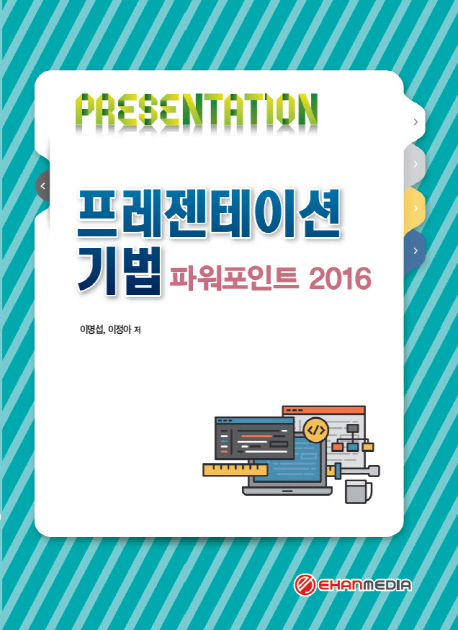 PRESENTATION

프레젠테이션 기법 파워포인트 2016

이명섭, 이정아 저

EHANMEDIA